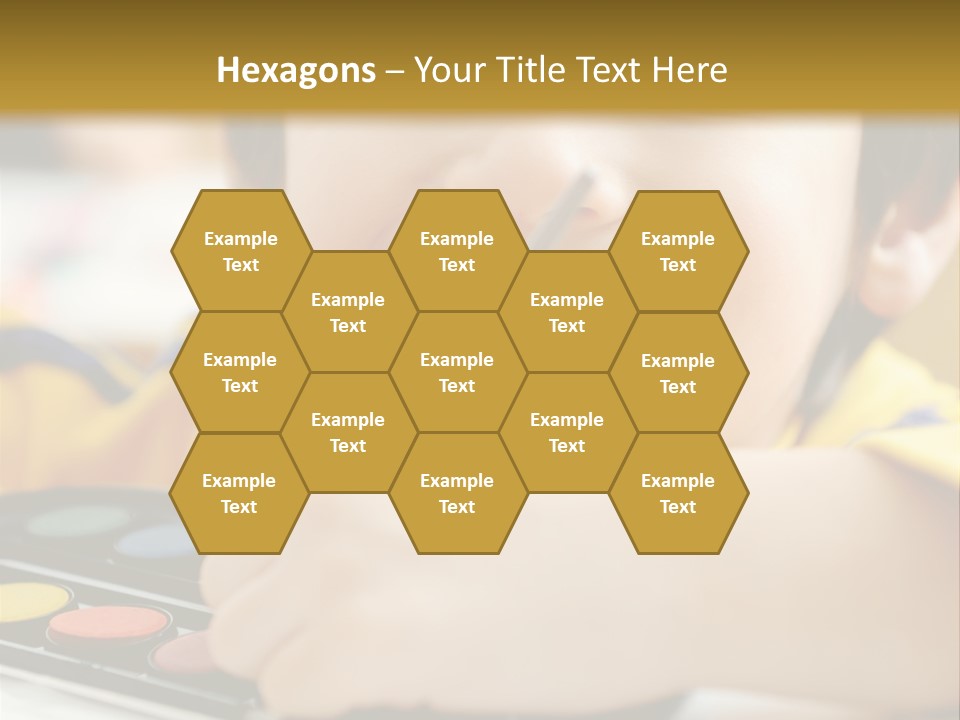 Hexagons – Your Title Text Here

Example Text

Example Text

Example Text

Example Text

Example Text

Example Text

Example Text

Example Text

Example Text

Example Text

Example Text

Example Text

Example Text